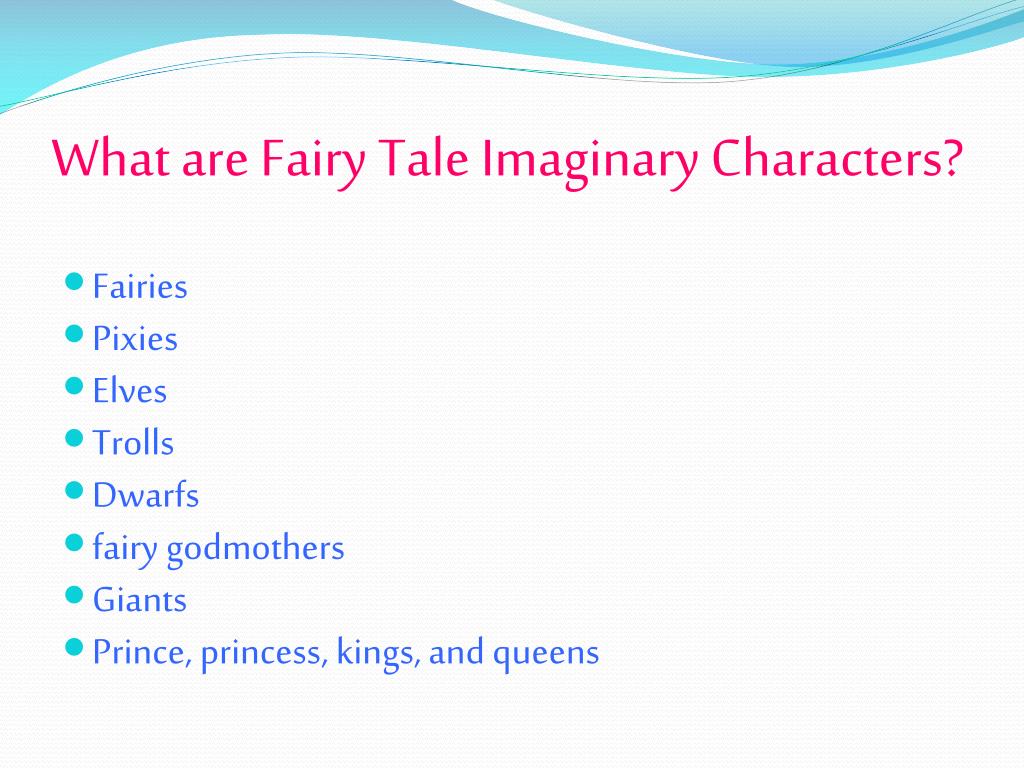 What are Fairy Tale Imaginary Characters?

- Fairies
- Pixies
- Elves
- Trolls
- Dwarfs
- fairy godmothers
- Giants
- Prince, princess, kings, and queens